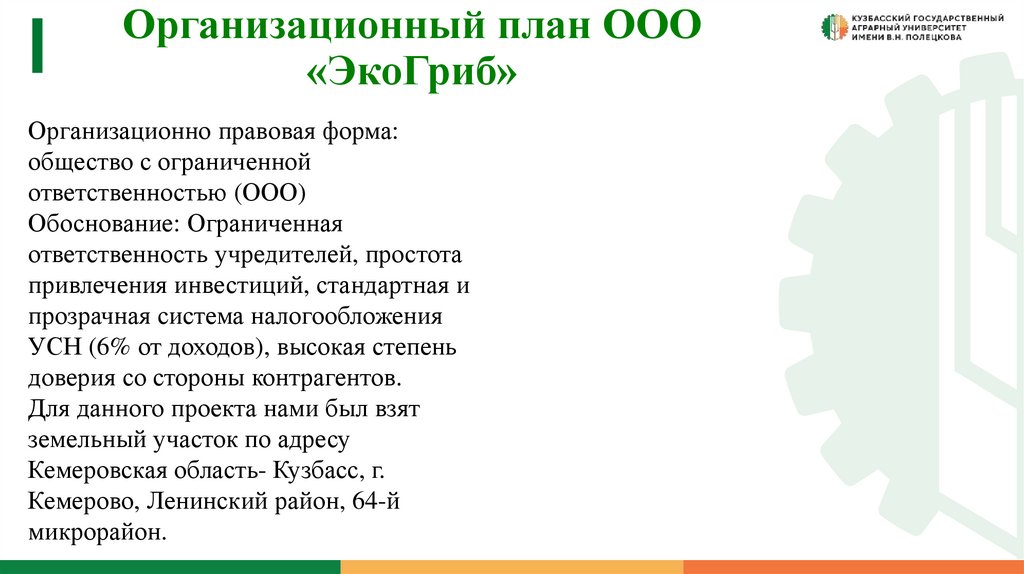 Организационный план ООО «ЭкоГриб»

КУЗБАССКИЙ ГОСУДАРСТВЕННЫЙ АГРАРНЫЙ УНИВЕРСИТЕТ ИМЕНИ В.Н. ПОЛЕЦКОВА

Организационно правовая форма: общество с ограниченной ответственностью (ООО)
Обоснование: Ограниченная ответственность учредителей, простота привлечения инвестиций, стандартная и прозрачная система налогообложения УСН (6% от доходов), высокая степень доверия со стороны контрагентов.
Для данного проекта нами был взят земельный участок по адресу Кемеровская область- Кузбасс, г. Кемерово, Ленинский район, 64-й микрорайон.